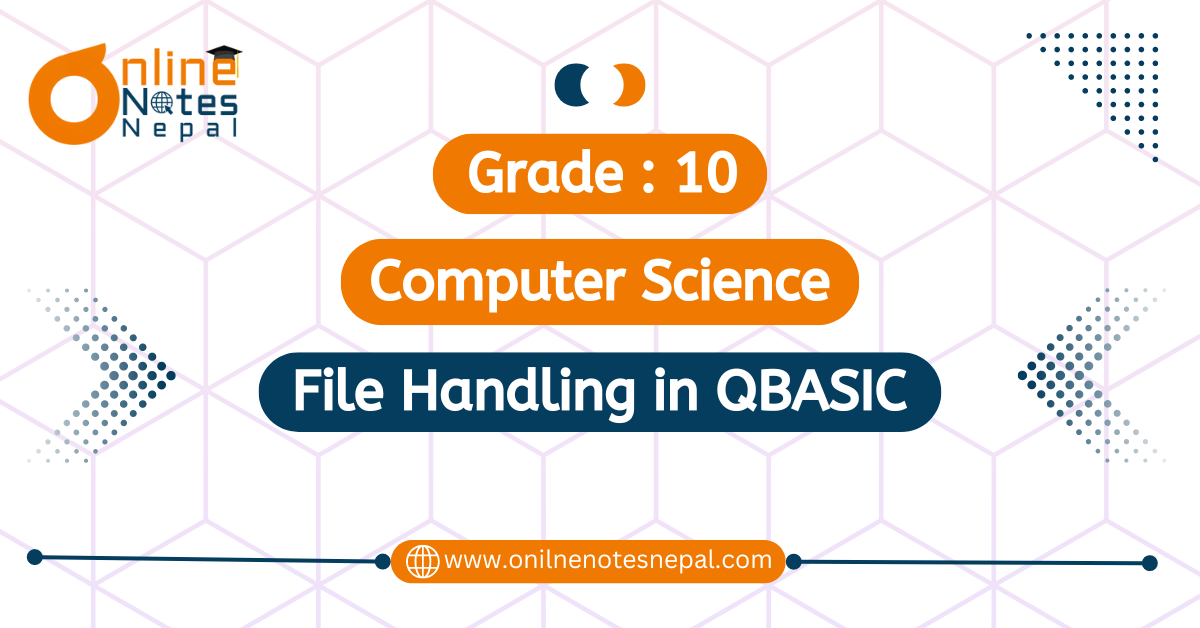 Online Notes Nepal

Grade : 10

Computer Science

File Handling in QBASIC

www.onilnenotesnepal.com